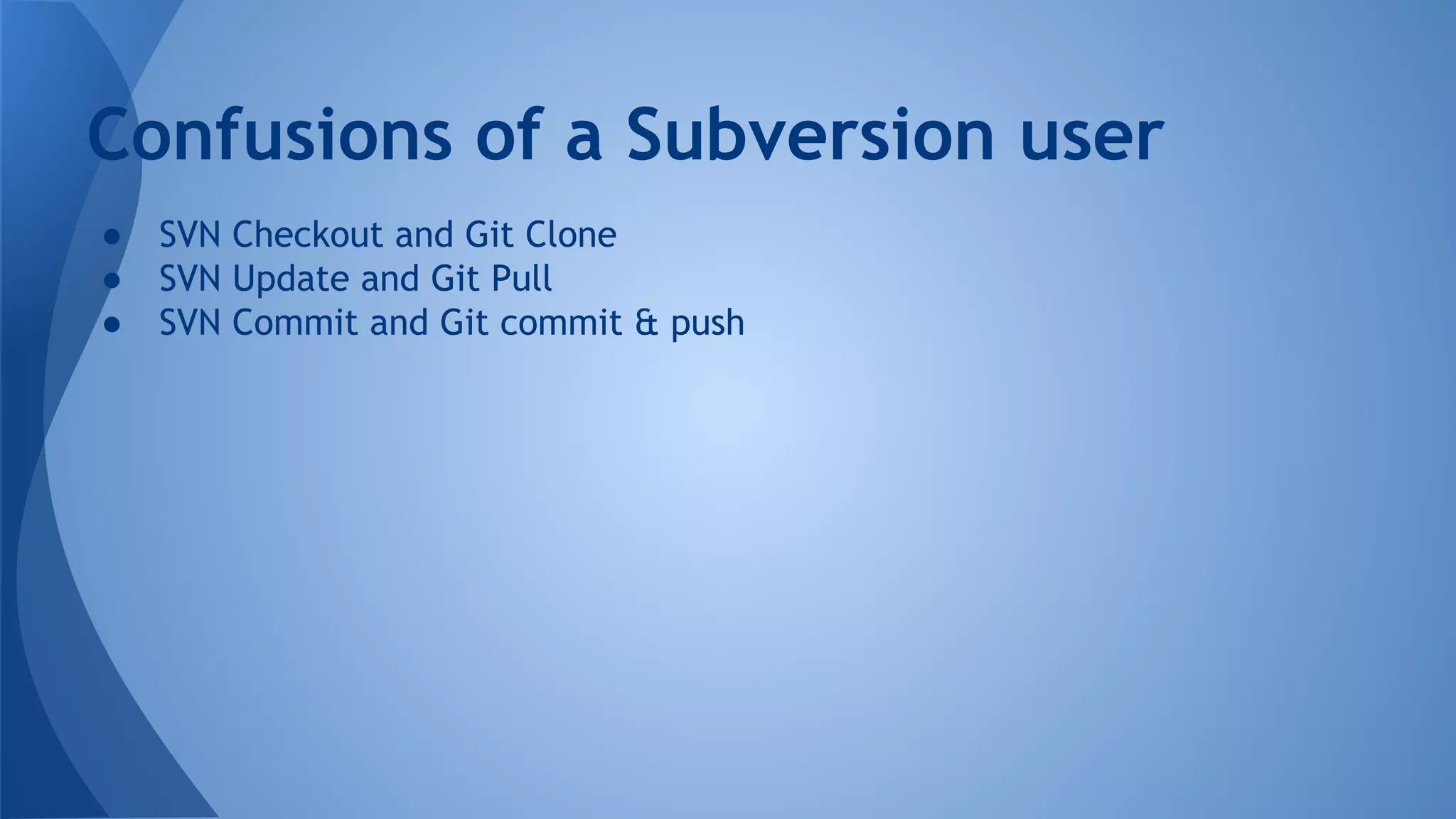 Confusions of a Subversion user

- SVN Checkout and Git Clone
- SVN Update and Git Pull
- SVN Commit and Git commit & push